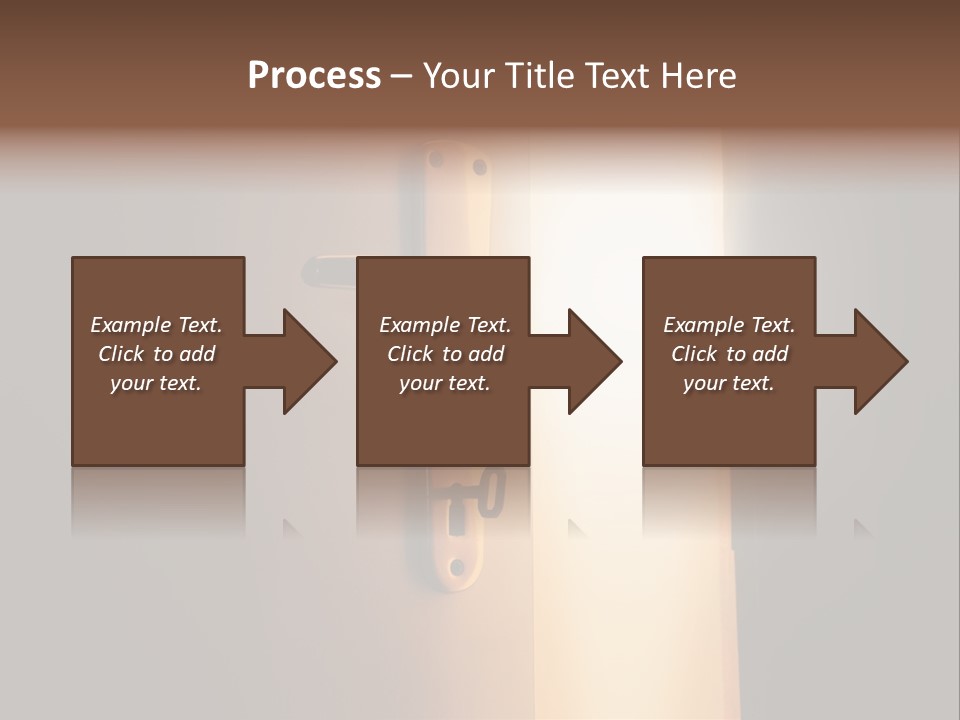 Process – Your Title Text Here

Example Text. Click to add your text.

Example Text. Click to add your text.

Example Text. Click to add your text.